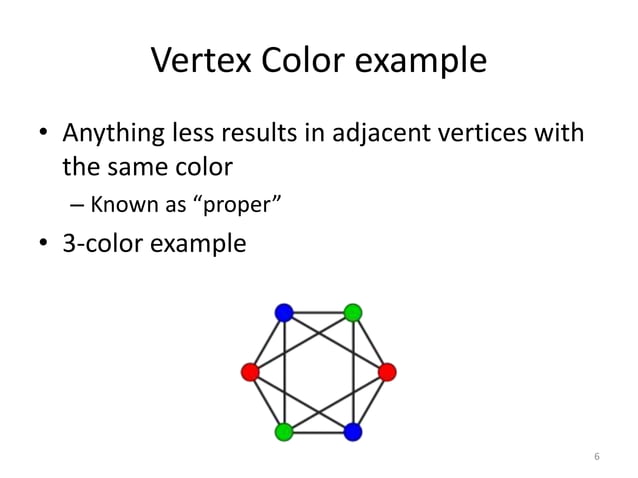 Vertex Color example

• Anything less results in adjacent vertices with the same color

– Known as “proper”

• 3-color example

6